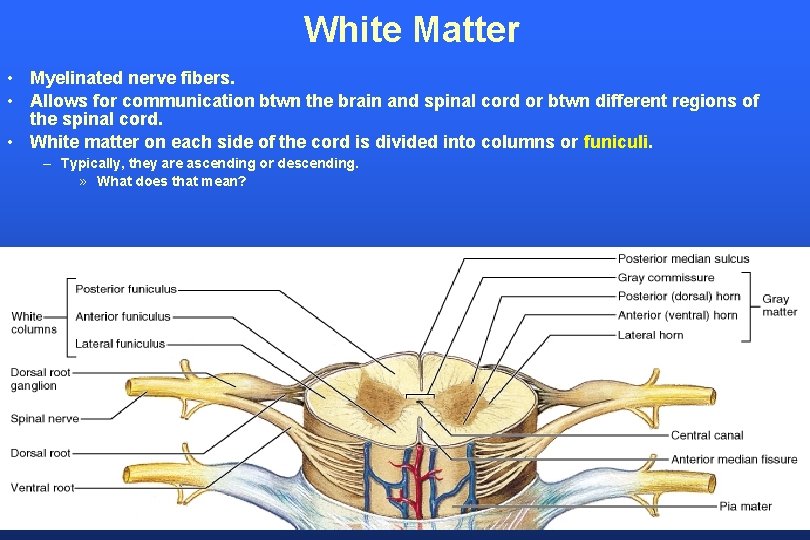 White Matter

• Myelinated nerve fibers.
• Allows for communication btwn the brain and spinal cord or btwn different regions of the spinal cord.
• White matter on each side of the cord is divided into columns or funiculi.
– Typically, they are ascending or descending.
» What does that mean?

White columns
Posterior funiculus
Anterior funiculus
Lateral funiculus
Dorsal root ganglion
Spinal nerve
Dorsal root
Ventral root
Posterior median sulcus
Gray commissure
Posterior (dorsal) horn
Anterior (ventral) horn
Lateral horn
Gray matter
Central canal
Anterior median fissure
Pia mater